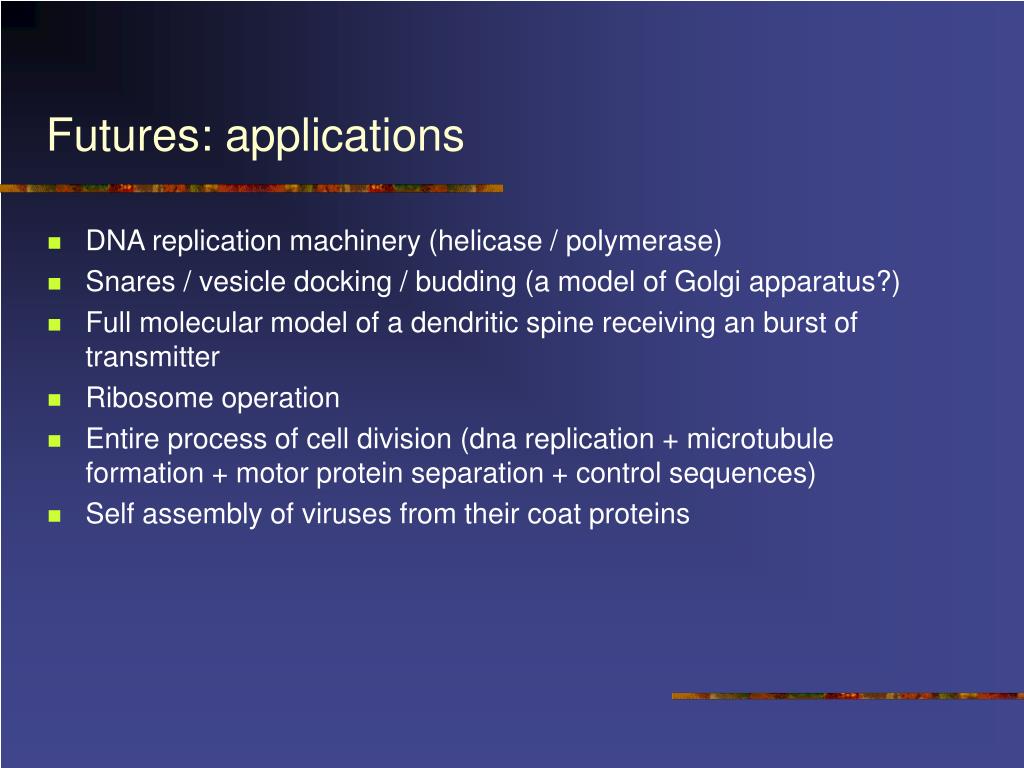 Futures: applications

- DNA replication machinery (helicase / polymerase)
- Snares / vesicle docking / budding (a model of Golgi apparatus?)
- Full molecular model of a dendritic spine receiving an burst of transmitter
- Ribosome operation
- Entire process of cell division (dna replication + microtubule formation + motor protein separation + control sequences)
- Self assembly of viruses from their coat proteins